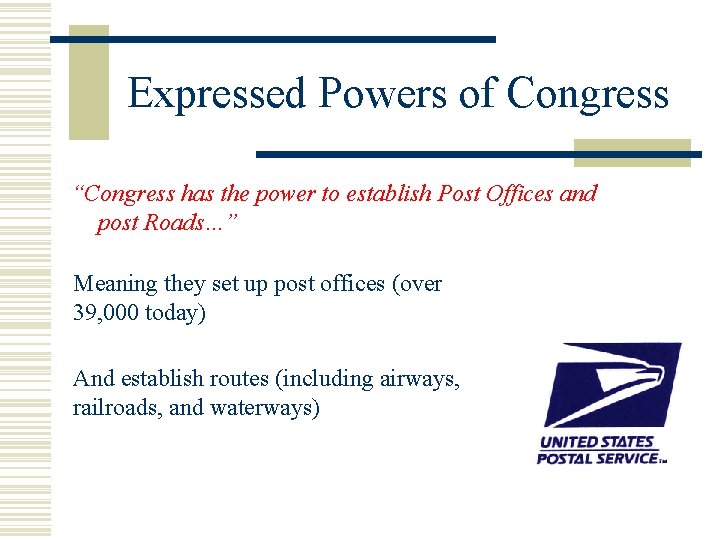 Expressed Powers of Congress

“Congress has the power to establish Post Offices and post Roads…”

Meaning they set up post offices (over 39,000 today)

And establish routes (including airways, railroads, and waterways)

UNITED STATES POSTAL SERVICE™